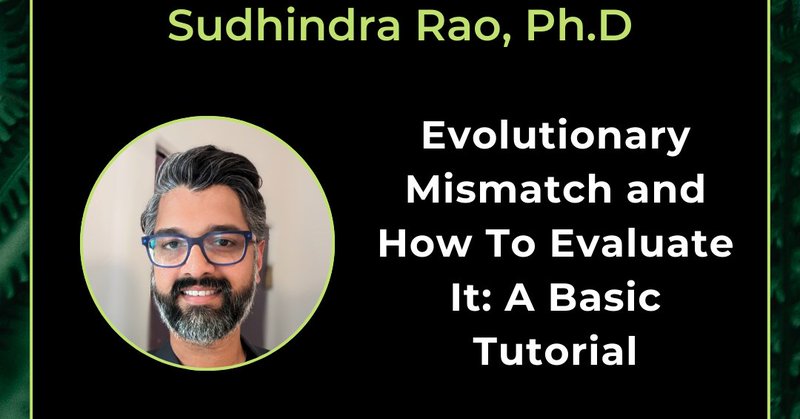 Sudhindra Rao, Ph.D

Evolutionary Mismatch and How To Evaluate It: A Basic Tutorial